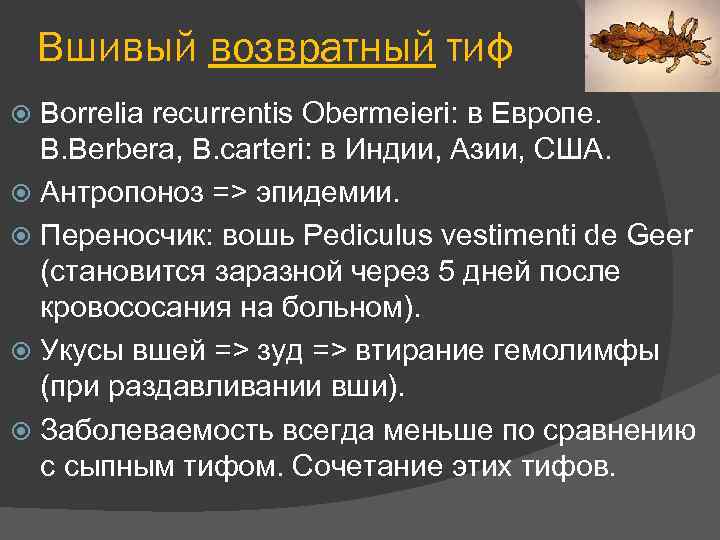 Вшивый возвратный тиф

Borrelia recurrentis Obermeieri: в Европе. B.Berbera, B.carteri: в Индии, Азии, США.

Антропоноз => эпидемии.

Переносчик: вошь Pediculus vestimenti de Geer (становится заразной через 5 дней после кровососания на больном).

Укусы вшей => зуд => втирание гемолимфы (при раздавливании вши).

Заболеваемость всегда меньше по сравнению с сыпным тифом. Сочетание этих тифов.